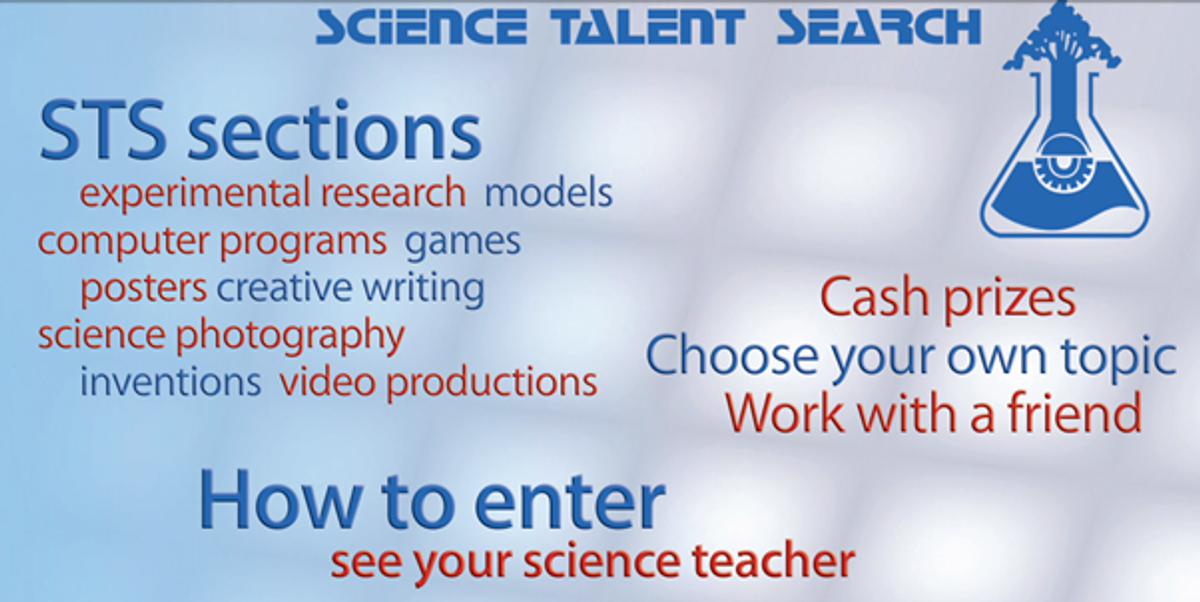 SCIENCE TALENT SEARCH

STS sections
experimental research models
computer programs games
posters creative writing
science photography
inventions video productions

Cash prizes
Choose your own topic
Work with a friend

How to enter
see your science teacher